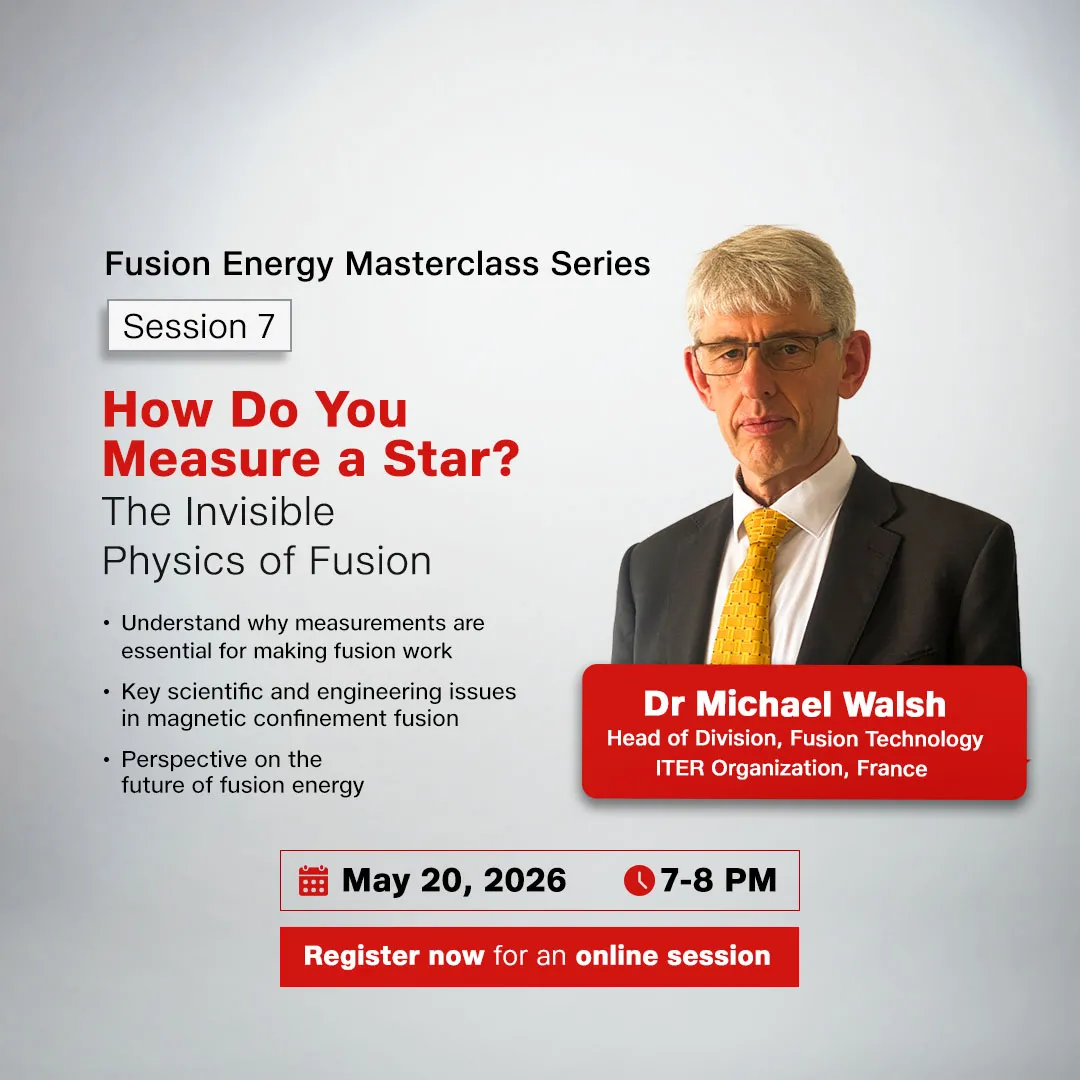 Fusion Energy Masterclass Series

Session 7

How Do You Measure a Star?

The Invisible Physics of Fusion

• Understand why measurements are essential for making fusion work

• Key scientific and engineering issues in magnetic confinement fusion

• Perspective on the future of fusion energy

Dr Michael Walsh
Head of Division, Fusion Technology
ITER Organization, France

May 20, 2026 7-8 PM

Register now for an online session